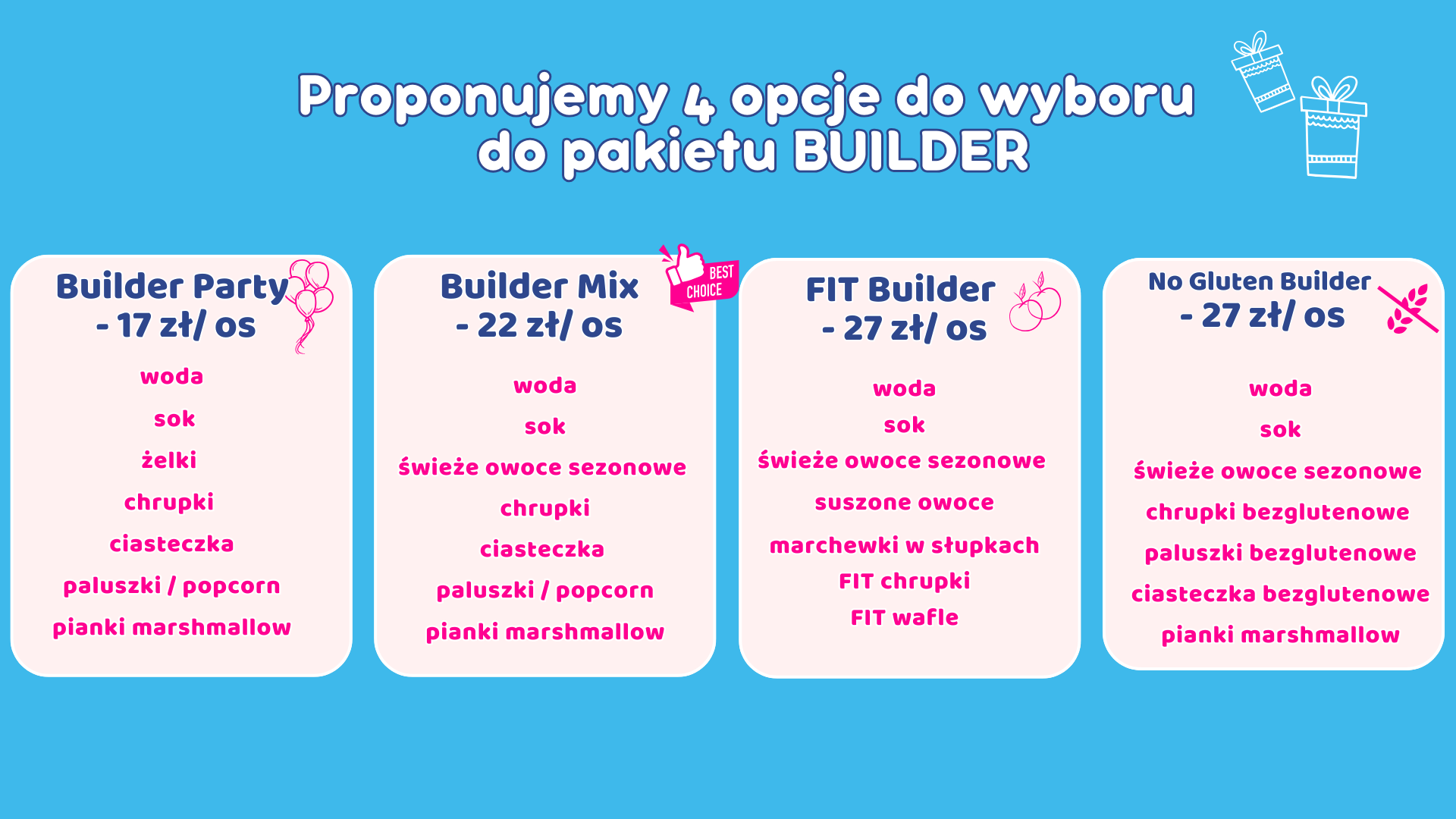 Proponujemy 4 opcje do wyboru do pakietu BUILDER

Builder Party - 17 zł/ os

woda

sok

żelki

chrupki

ciasteczka

paluszki / popcorn

pianki marshmallow

Builder Mix - 22 zł/ os

BEST CHOICE

woda

sok

świeże owoce sezonowe

chrupki

ciasteczka

paluszki / popcorn

pianki marshmallow

FIT Builder - 27 zł/ os

woda

sok

świeże owoce sezonowe

suszone owoce

marchewki w słupkach

FIT chrupki

FIT wafle

No Gluten Builder - 27 zł/ os

woda

sok

świeże owoce sezonowe

chrupki bezglutenowe

paluszki bezglutenowe

ciasteczka bezglutenowe

pianki marshmallow